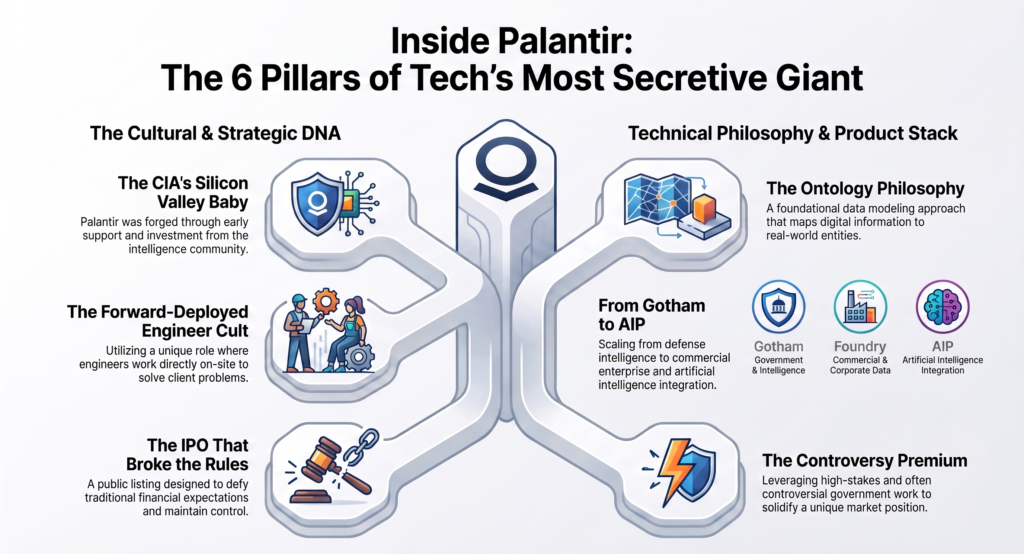 Inside Palantir:
The 6 Pillars of Tech's Most Secretive Giant

The Cultural & Strategic DNA

The CIA's Silicon Valley Baby
Palantir was forged through early support and investment from the intelligence community.

The Forward-Deployed Engineer Cult
Utilizing a unique role where engineers work directly on-site to solve client problems.

The IPO That Broke the Rules
A public listing designed to defy traditional financial expectations and maintain control.

Technical Philosophy & Product Stack

The Ontology Philosophy
A foundational data modeling approach that maps digital information to real-world entities.

From Gotham to AIP
Scaling from defense intelligence to commercial enterprise and artificial intelligence integration.

Gotham
Government & Intelligence

Foundry
Commercial & Corporate Data

AIP
Artificial Intelligence Integration

The Controversy Premium
Leveraging high-stakes and often controversial government work to solidify a unique market position.